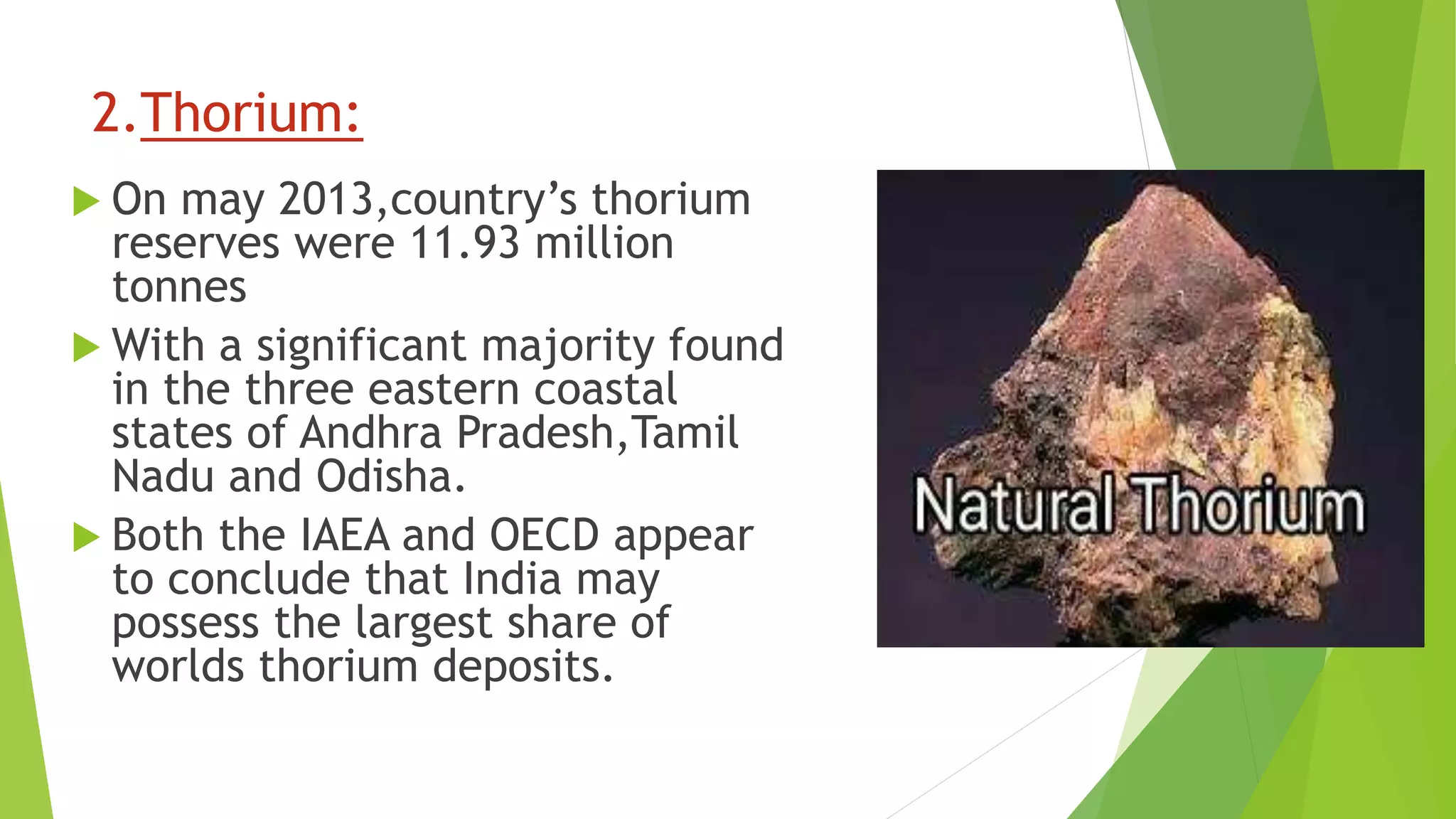 2.Thorium:

▶ On may 2013,country's thorium reserves were 11.93 million tonnes

▶ With a significant majority found in the three eastern coastal states of Andhra Pradesh,Tamil Nadu and Odisha.

▶ Both the IAEA and OECD appear to conclude that India may possess the largest share of worlds thorium deposits.

Natural Thorium